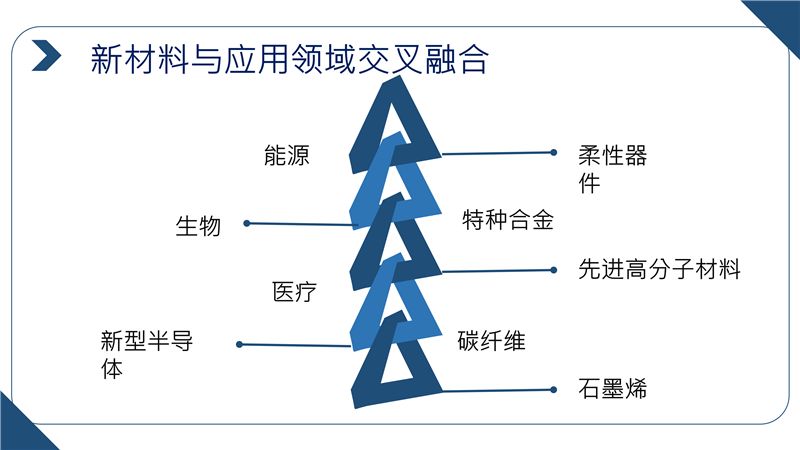 新材料与应用领域交叉融合

能源

柔性器件

生物

特种合金

先进高分子材料

医疗

新型半导体

碳纤维

石墨烯